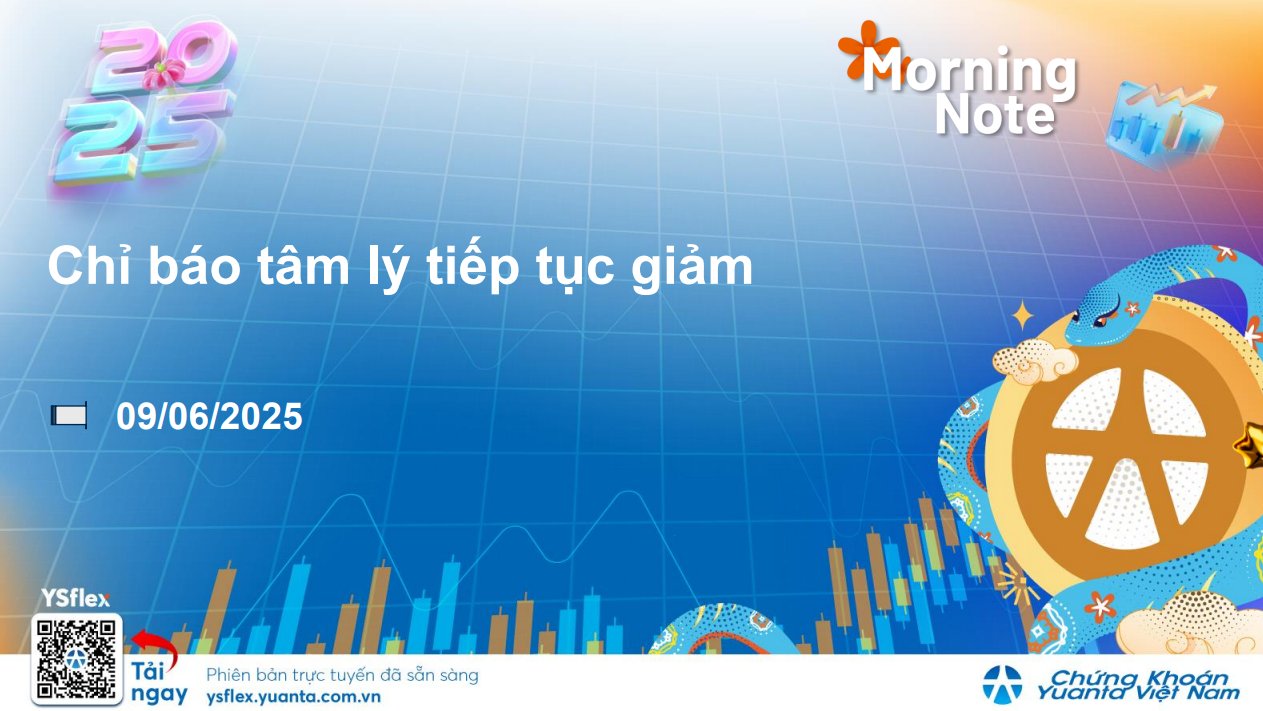 2025

Morning Note

Chỉ báo tâm lý tiếp tục giảm

09/06/2025

YSflex

Tải ngay

Phiên bản trực tuyến đã sẵn sàng
ysflex.yuanta.com.vn

Chứng Khoán Yuanta Việt Nam